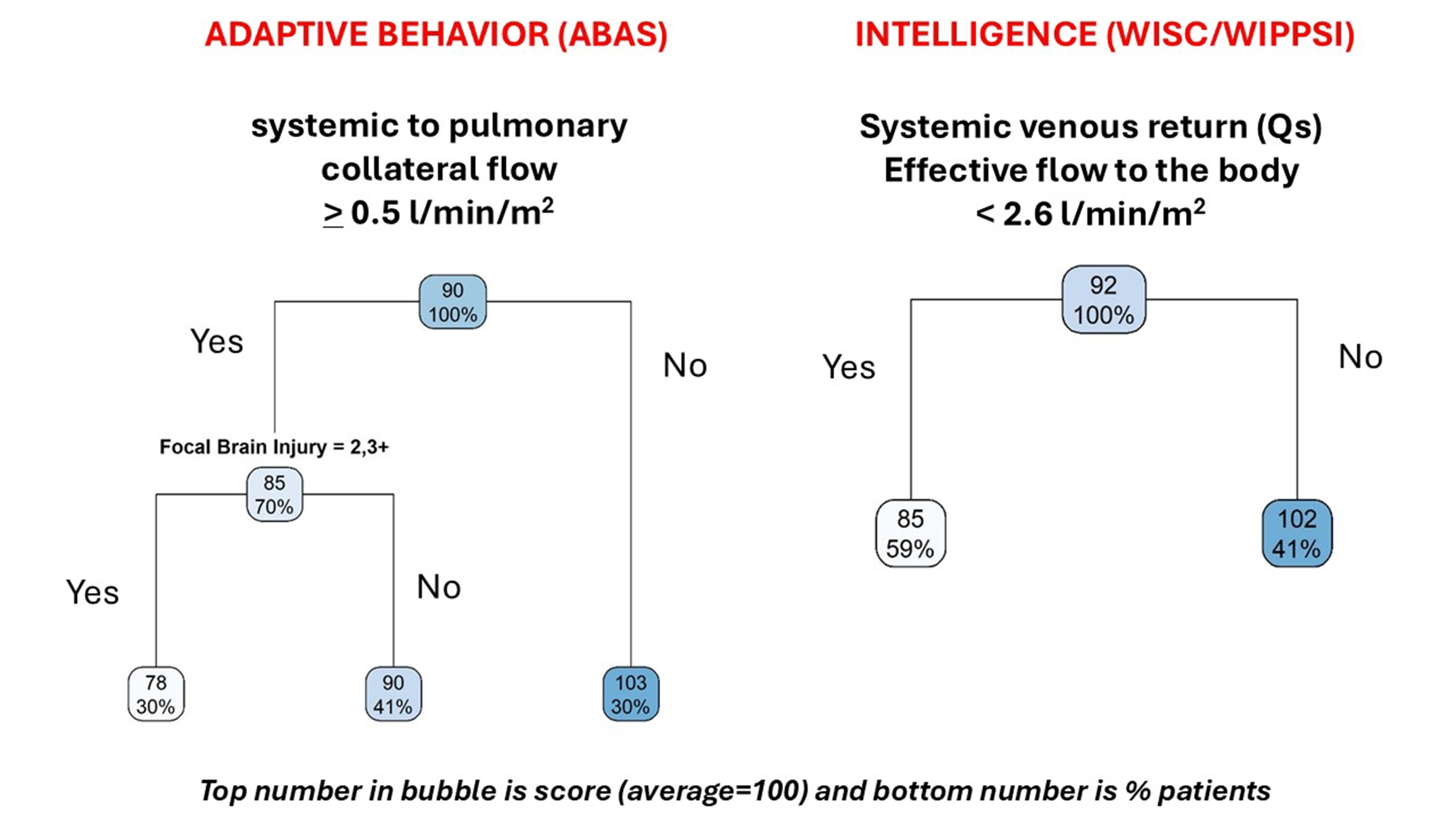 ADAPTIVE BEHAVIOR (ABAS)

systemic to pulmonary collateral flow $\geq$ 0.5 l/min/m$^2$

90
100%

Yes

No

Focal Brain Injury = 2,3+

85
70%

Yes

No

78
30%

90
41%

103
30%

INTELLIGENCE (WISC/WIPPSI)

Systemic venous return (Qs) Effective flow to the body < 2.6 l/min/m$^2$

92
100%

Yes

No

85
59%

102
41%

Top number in bubble is score (average=100) and bottom number is % patients